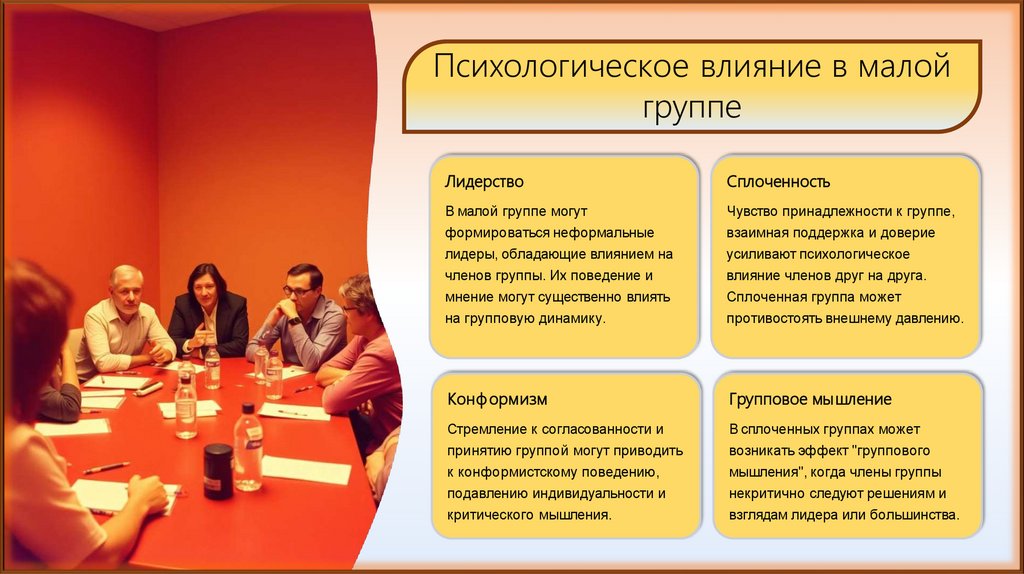 Психологическое влияние в малой группе

Лидерство

В малой группе могут формироваться неформальные лидеры, обладающие влиянием на членов группы. Их поведение и мнение могут существенно влиять на групповую динамику.

Сплоченность

Чувство принадлежности к группе, взаимная поддержка и доверие усиливают психологическое влияние членов друг на друга. Сплоченная группа может противостоять внешнему давлению.

Конформизм

Стремление к согласованности и принятию группой могут приводить к конформистскому поведению, подавлению индивидуальности и критического мышления.

Групповое мышление

В сплоченных группах может возникать эффект "группового мышления", когда члены группы некритично следуют решениям и взглядам лидера или большинства.